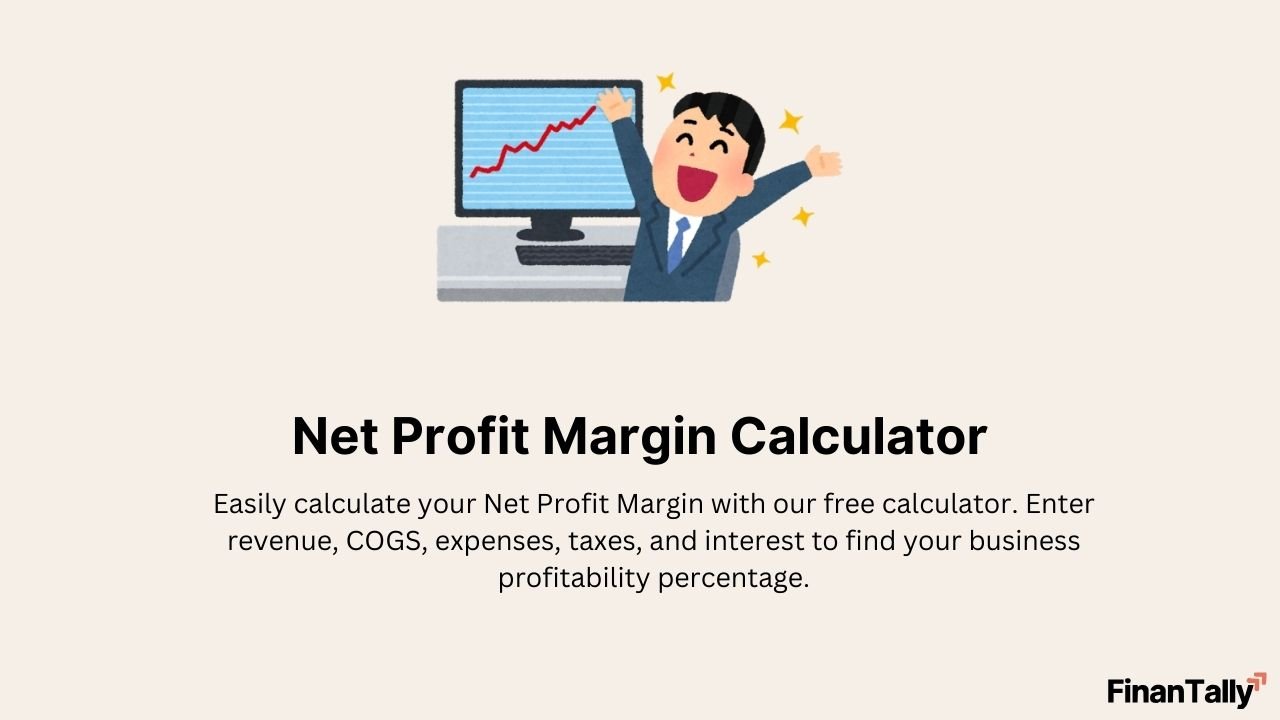 Net Profit Margin Calculator

Easily calculate your Net Profit Margin with our free calculator. Enter revenue, COGS, expenses, taxes, and interest to find your business profitability percentage.

FinanTally